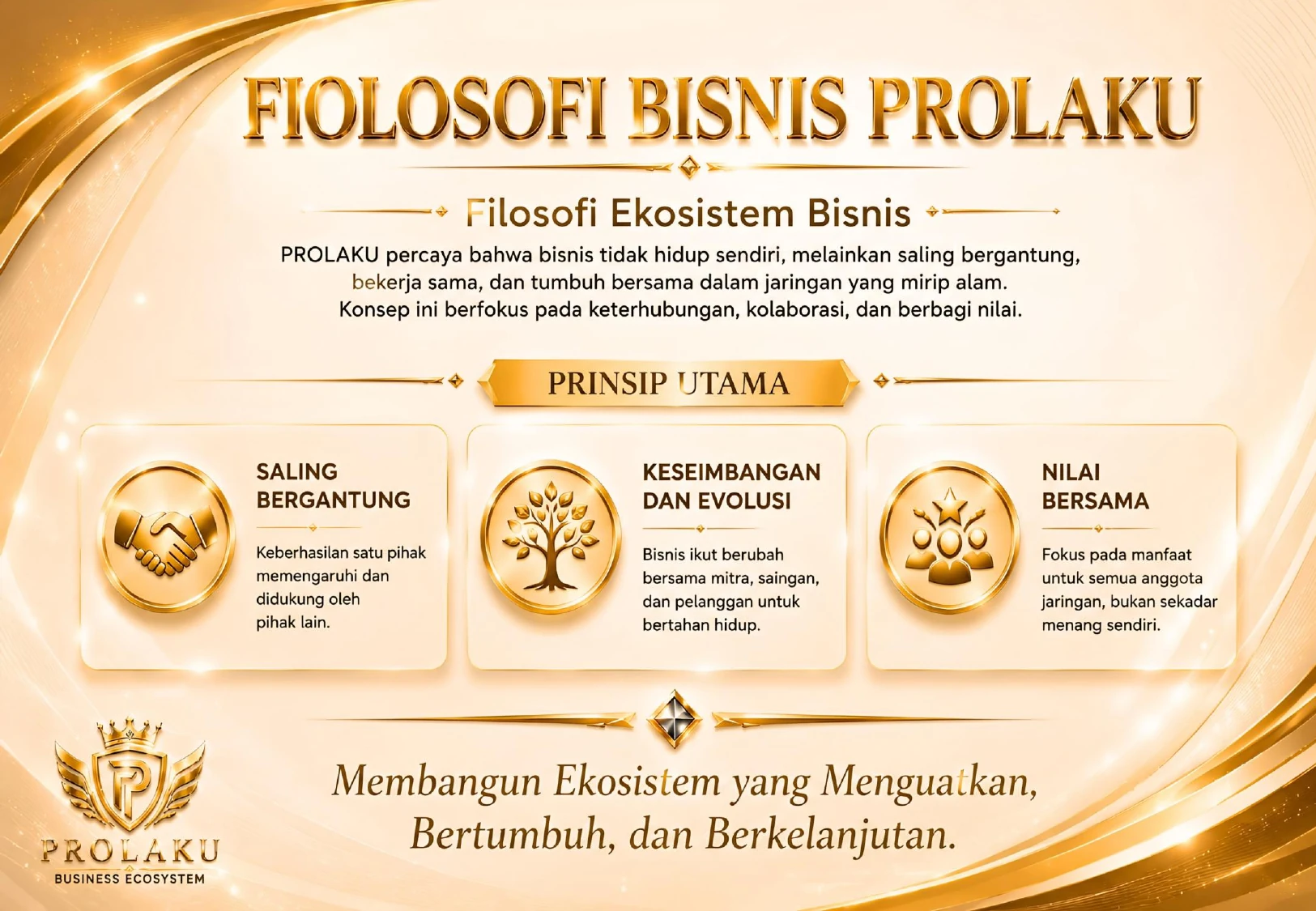 FIOLOSOFI BISNIS PROLAKU

Filosofi Ekosistem Bisnis

PROLAKU percaya bahwa bisnis tidak hidup sendiri, melainkan saling bergantung, bekerja sama, dan tumbuh bersama dalam jaringan yang mirip alam. Konsep ini berfokus pada keterhubungan, kolaborasi, dan berbagi nilai.

PRINSIP UTAMA

SALING BERGANTUNG

Keberhasilan satu pihak memengaruhi dan didukung oleh pihak lain.

KESEIMBANGAN DAN EVOLUSI

Bisnis ikut berubah bersama mitra, saingan, dan pelanggan untuk bertahan hidup.

NILAI BERSAMA

Fokus pada manfaat untuk semua anggota jaringan, bukan sekadar menang sendiri.

Membangun Ekosistem yang Menguatkan, Bertumbuh, dan Berkelanjutan.

P
PROLAKU
BUSINESS ECOSYSTEM